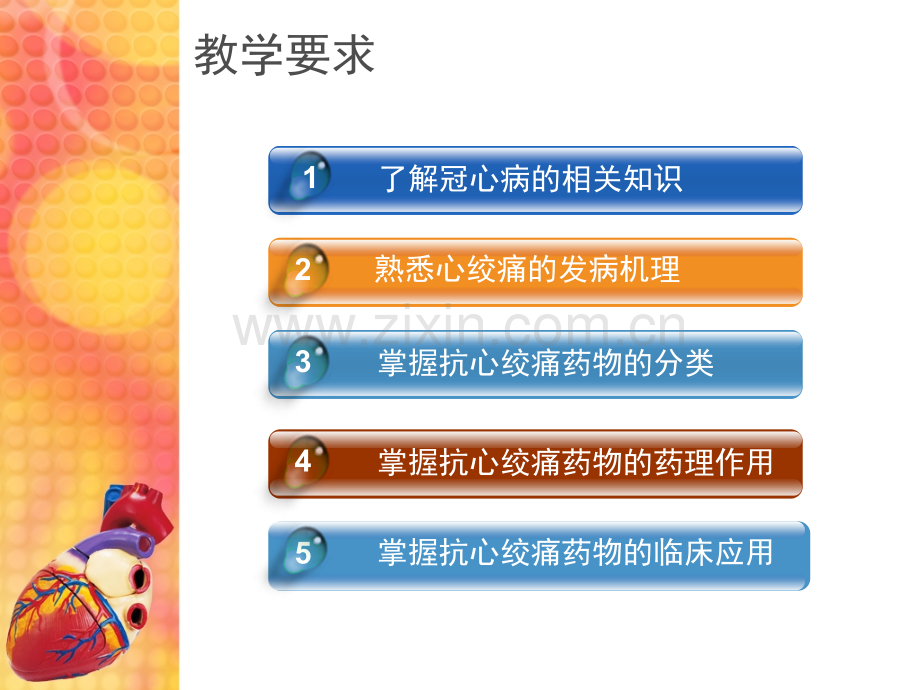 教学要求

1 了解冠心病的相关知识

2 熟悉心绞痛的发病机理

www.zixin.com.cn

3 掌握抗心绞痛药物的分类

4 掌握抗心绞痛药物的药理作用

5 掌握抗心绞痛药物的临床应用